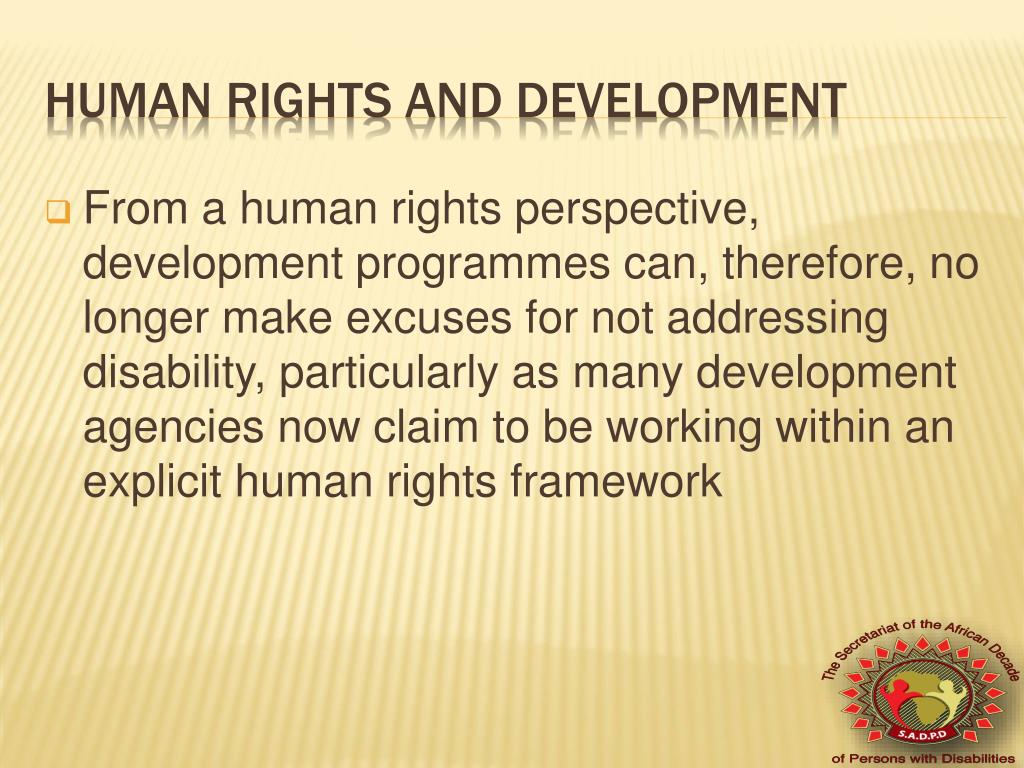 HUMAN RIGHTS AND DEVELOPMENT

From a human rights perspective, development programmes can, therefore, no longer make excuses for not addressing disability, particularly as many development agencies now claim to be working within an explicit human rights framework

The Secretariat of the African Decade
S.A.D.P.D
of Persons with Disabilities